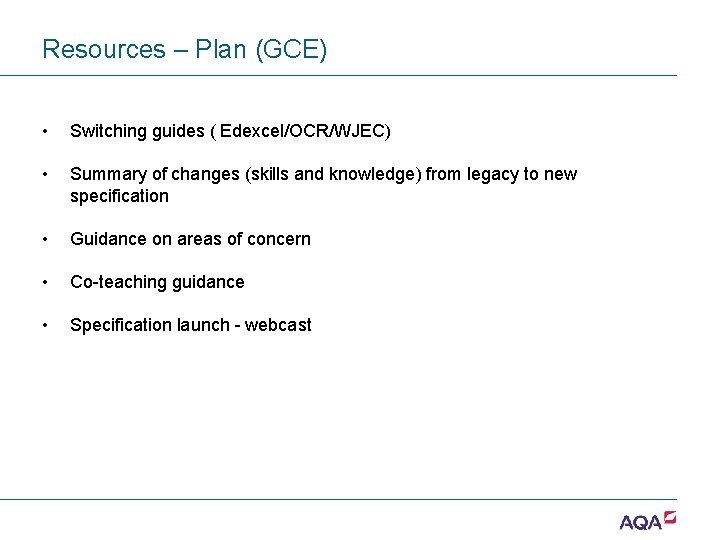 Resources – Plan (GCE)

• Switching guides ( Edexcel/OCR/WJEC)

• Summary of changes (skills and knowledge) from legacy to new specification

• Guidance on areas of concern

• Co-teaching guidance

• Specification launch - webcast

AQA